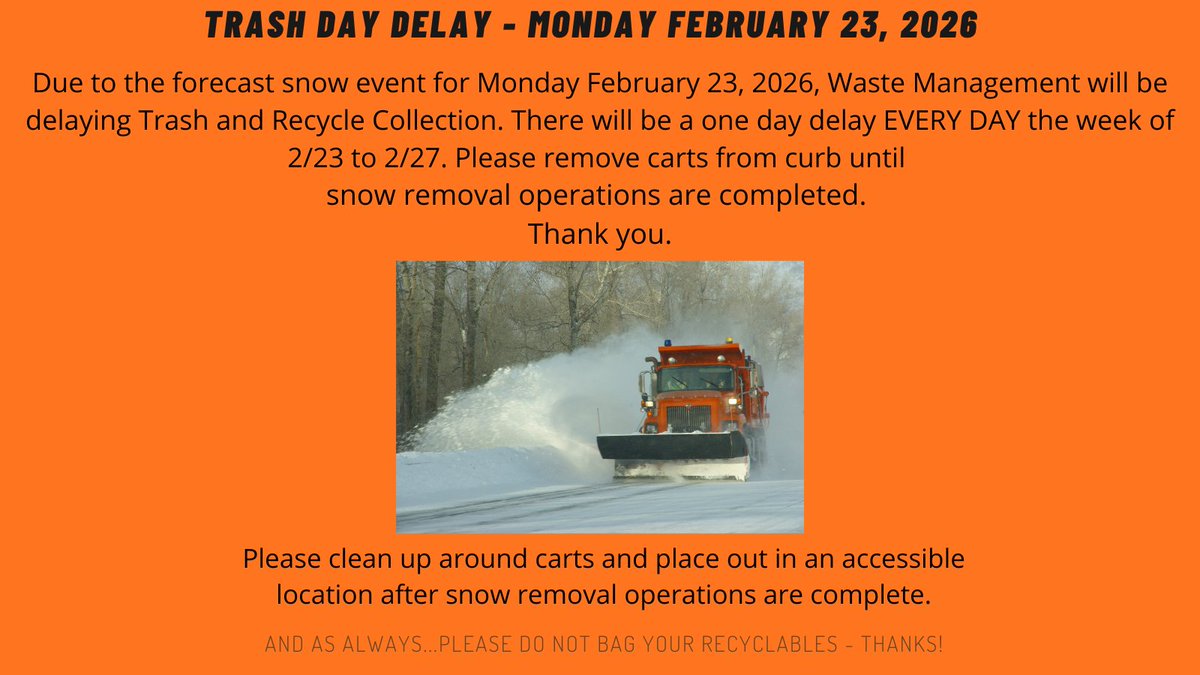 TRASH DAY DELAY - MONDAY FEBRUARY 23, 2026

Due to the forecast snow event for Monday February 23, 2026, Waste Management will be delaying Trash and Recycle Collection. There will be a one day delay EVERY DAY the week of 2/23 to 2/27. Please remove carts from curb until snow removal operations are completed.
Thank you.

Please clean up around carts and place out in an accessible location after snow removal operations are complete.

AND AS ALWAYS...PLEASE DO NOT BAG YOUR RECYCLABLES - THANKS!